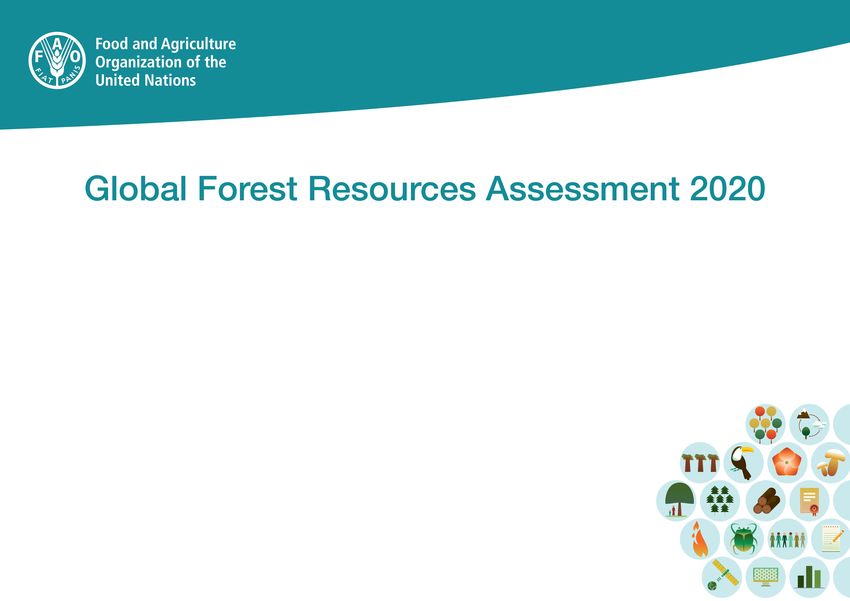 F A O
FIAT PANIS

Food and Agriculture Organization of the United Nations

Global Forest Resources Assessment 2020